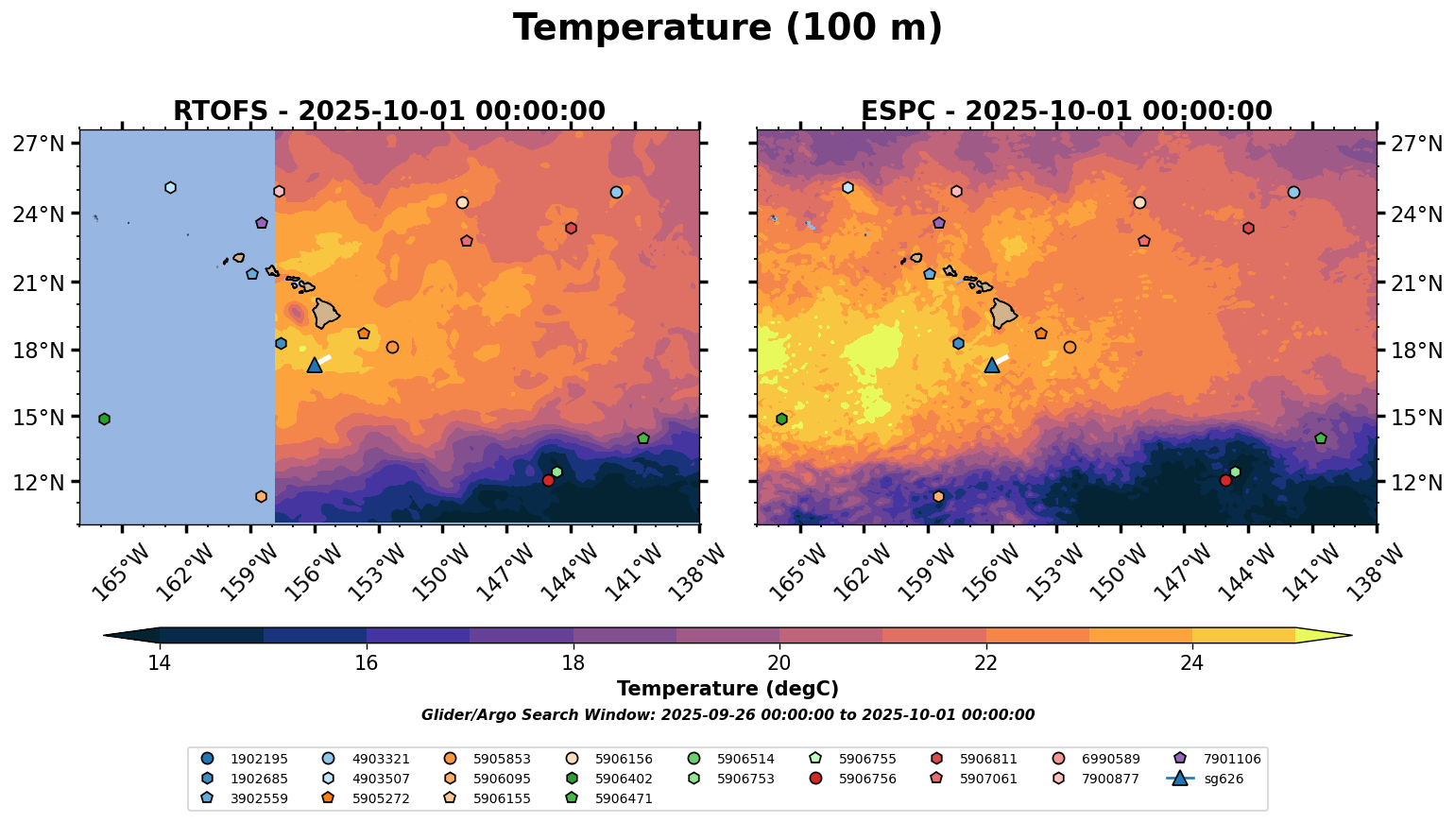 Temperature (100 m)

RTOFS - 2025-10-01 00:00:00

27°N
24°N
21°N
18°N
15°N
12°N

165°W 162°W 159°W 156°W 153°W 150°W 147°W 144°W 141°W 138°W

ESPC - 2025-10-01 00:00:00

27°N
24°N
21°N
18°N
15°N
12°N

165°W 162°W 159°W 156°W 153°W 150°W 147°W 144°W 141°W 138°W

14 16 18 20 22 24

Temperature (degC)

Glider/Argo Search Window: 2025-09-26 00:00:00 to 2025-10-01 00:00:00

1902195
1902685
3902559
4903321
4903507
5905272
5905853
5906095
5906155
5906156
5906402
5906471
5906514
5906753
5906755
5906756
5906811
5907061
6990589
7900877
7901106
sg626